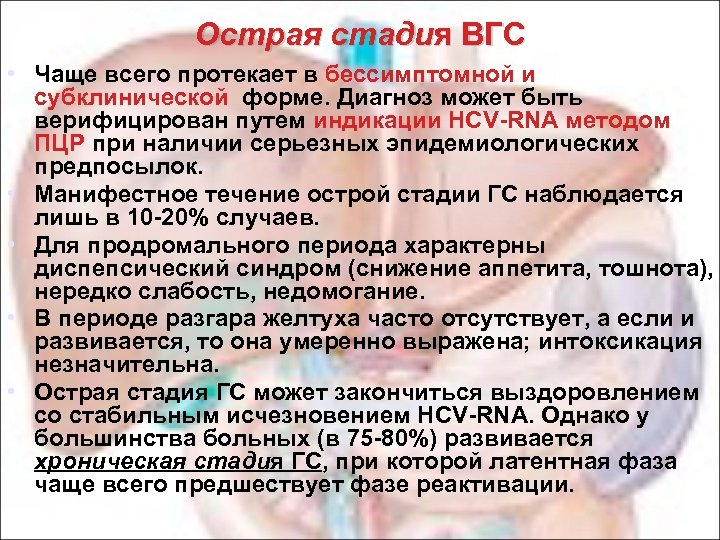 Острая стадия ВГС

• Чаще всего протекает в бессимптомной и субклинической форме. Диагноз может быть верифицирован путем индикации HCV-RNA методом ПЦР при наличии серьезных эпидемиологических предпосылок.

• Манифестное течение острой стадии ГС наблюдается лишь в 10-20% случаев.

• Для продромального периода характерны диспепсический синдром (снижение аппетита, тошнота), нередко слабость, недомогание.

• В периоде разгара желтуха часто отсутствует, а если и развивается, то она умеренно выражена; интоксикация незначительна.

• Острая стадия ГС может закончиться выздоровлением со стабильным исчезновением HCV-RNA. Однако у большинства больных (в 75-80%) развивается хроническая стадия ГС, при которой латентная фаза чаще всего предшествует фазе реактивации.